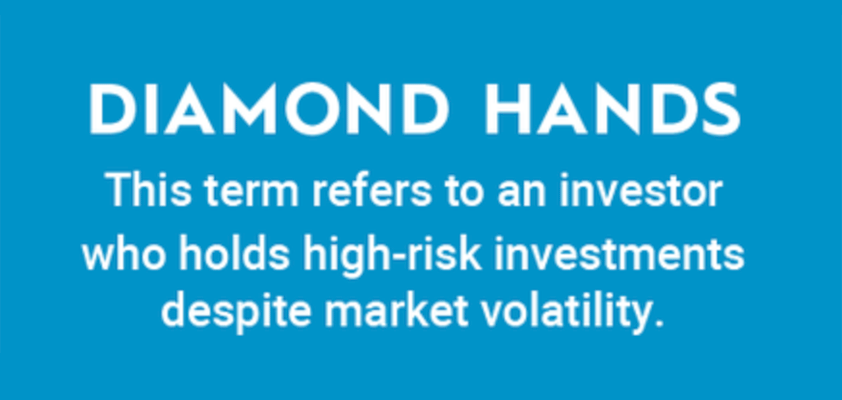 DIAMOND HANDS

This term refers to an investor who holds high-risk investments despite market volatility.